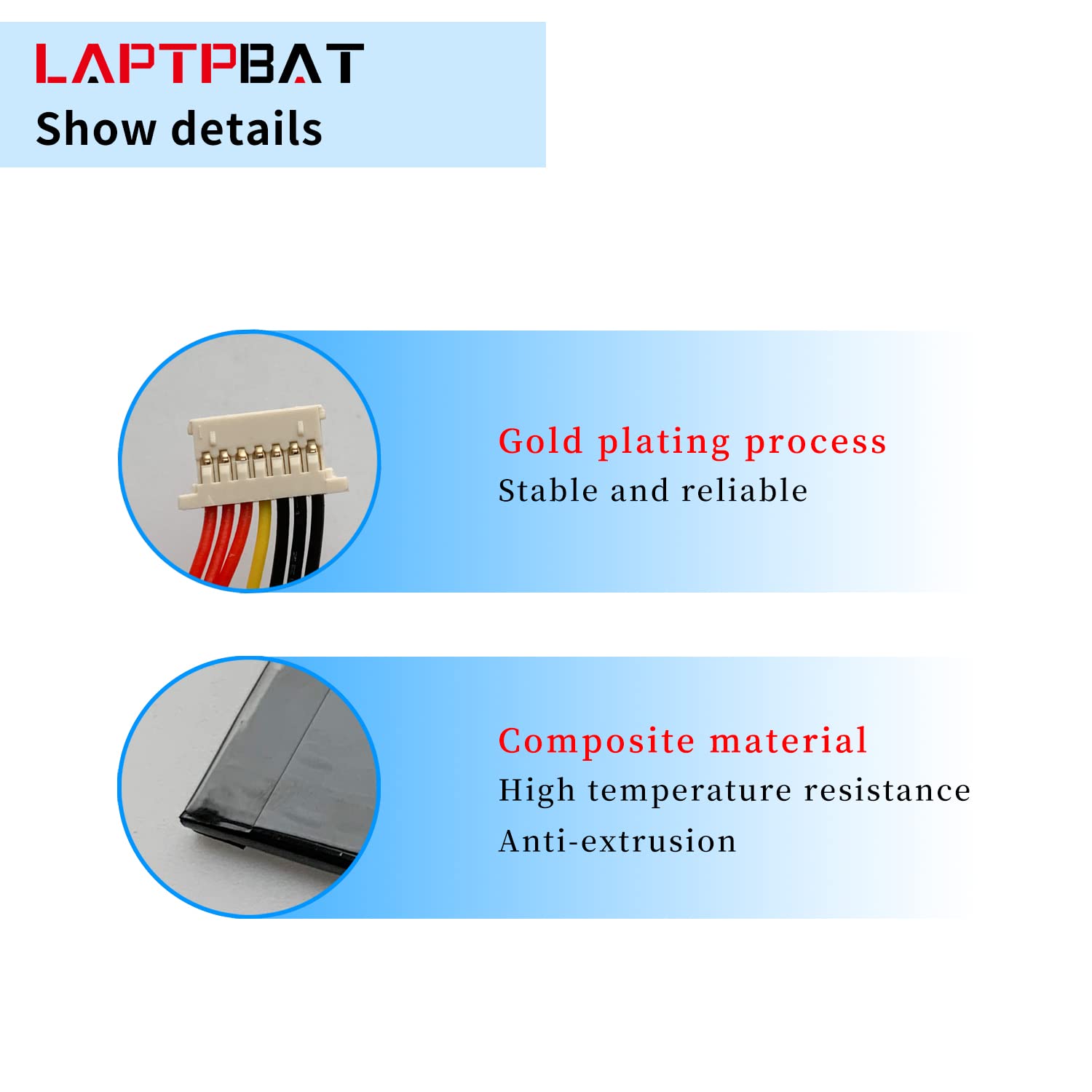 LAPTPBAT
Show details

Gold plating process
Stable and reliable

Composite material
High temperature resistance
Anti-extrusion